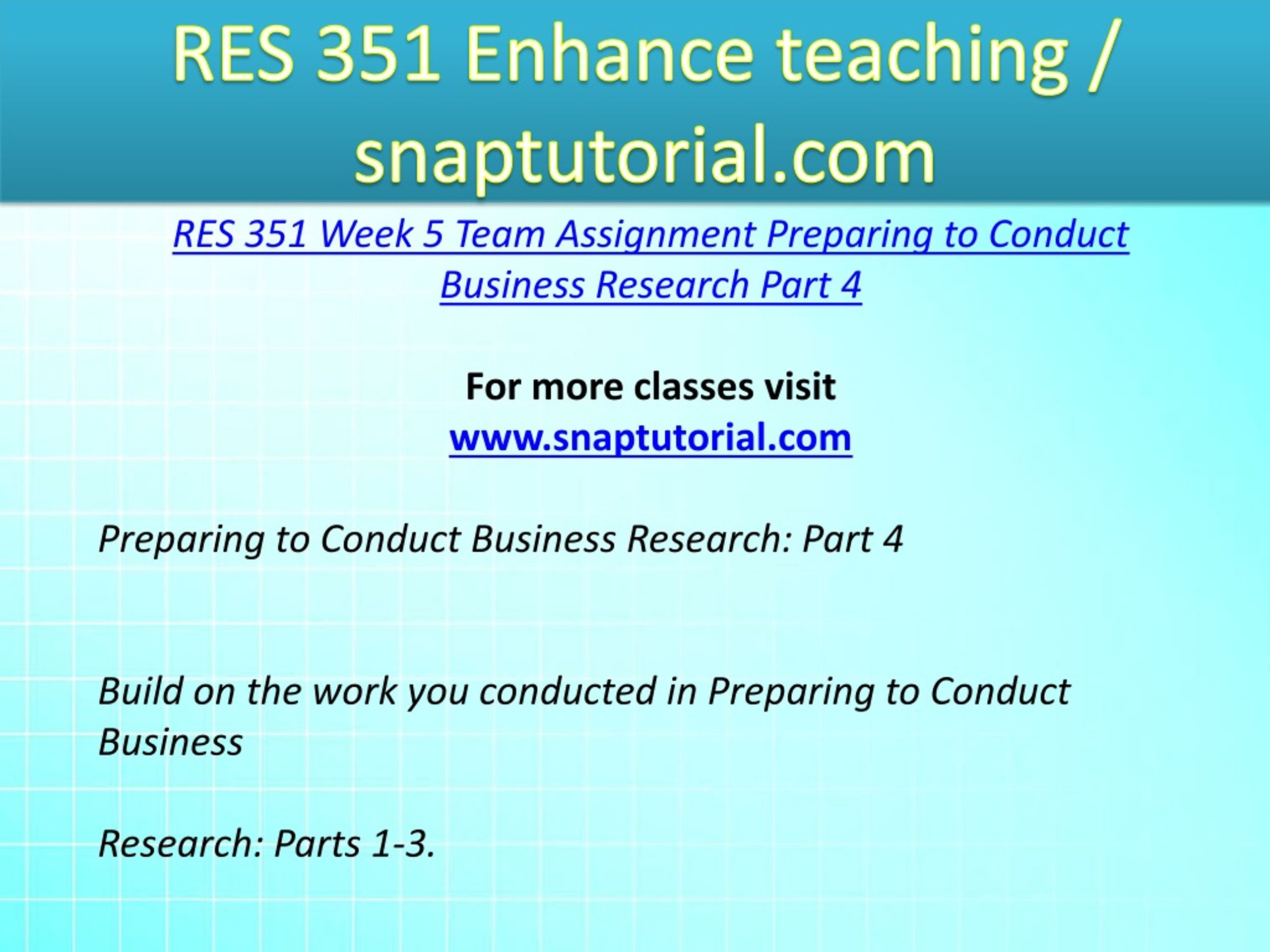 RES 351 Enhance teaching / snaptutorial.com

RES 351 Week 5 Team Assignment Preparing to Conduct Business Research Part 4

For more classes visit
www.snaptutorial.com

Preparing to Conduct Business Research: Part 4

Build on the work you conducted in Preparing to Conduct Business

Research: Parts 1-3.